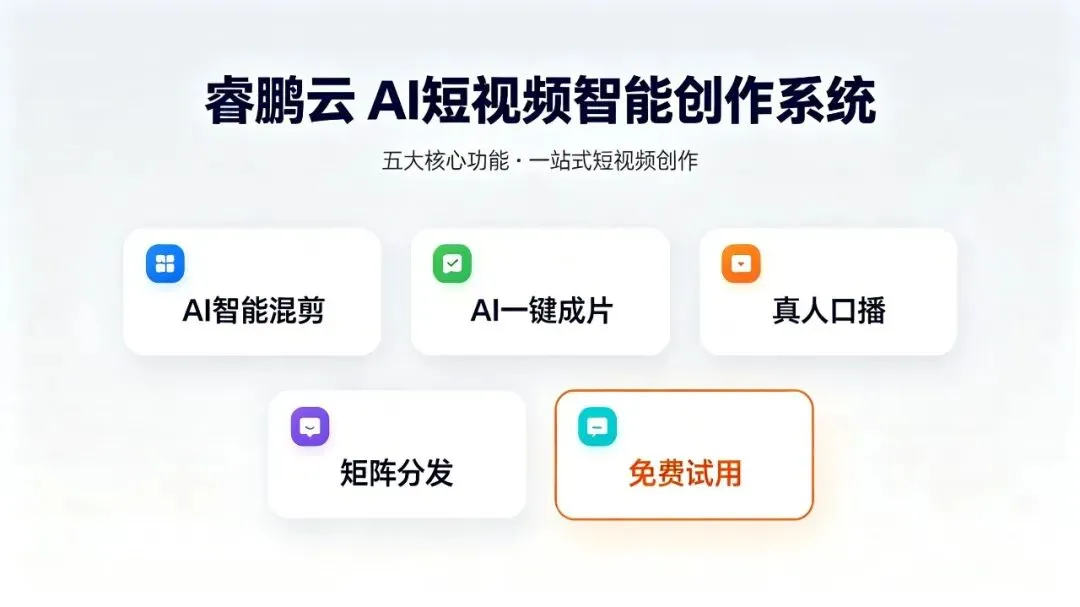 睿鹏云 AI短视频智能创作系统

五大核心功能 · 一站式短视频创作

AI智能混剪

AI一键成片

真人口播

矩阵分发

免费试用